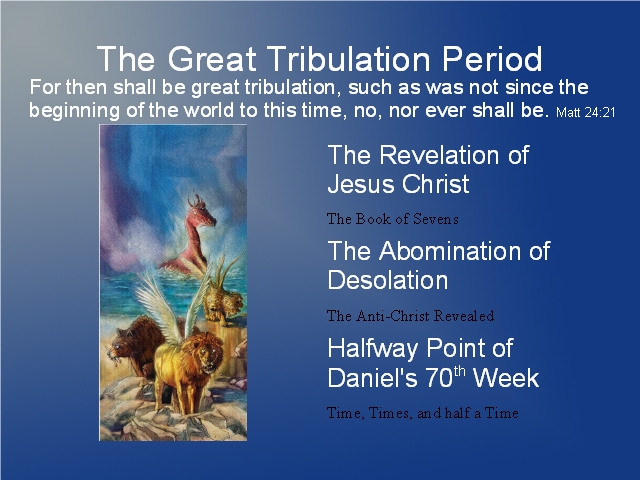 The Great Tribulation Period

For then shall be great tribulation, such as was not since the beginning of the world to this time, no, nor ever shall be. Matt 24:21

The Revelation of Jesus Christ

The Book of Sevens

The Abomination of Desolation

The Anti-Christ Revealed

Halfway Point of Daniel's 70$^{th}$ Week

Time, Times, and half a Time